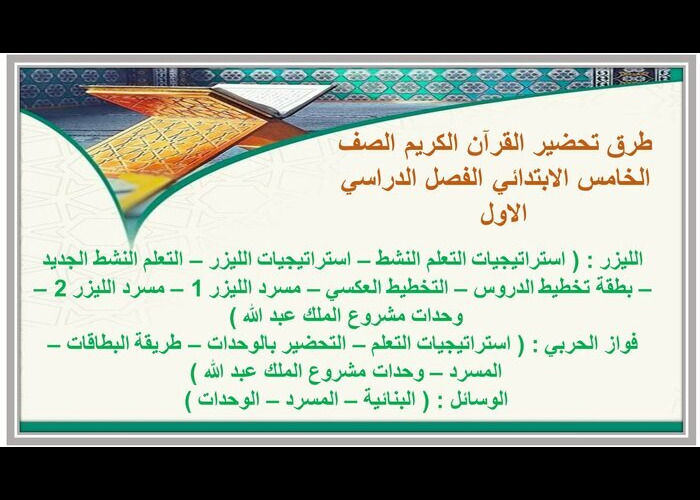 طرق تحضير القرآن الكريم الصف الخامس الابتدائي الفصل الدراسي الاول

الليزر : ( استراتيجيات التعلم النشط – استراتيجيات الليزر – التعلم النشط الجديد – بطقة تخطيط الدروس – التخطيط العكسي – مسرد الليزر 1 – مسرد الليزر 2 – وحدات مشروع الملك عبد الله )

فواز الحربي : ( استراتيجيات التعلم – التحضير بالوحدات – طريقة البطاقات – المسرد – وحدات مشروع الملك عبد الله )

الوسائل : ( البنائية – المسرد – الوحدات )